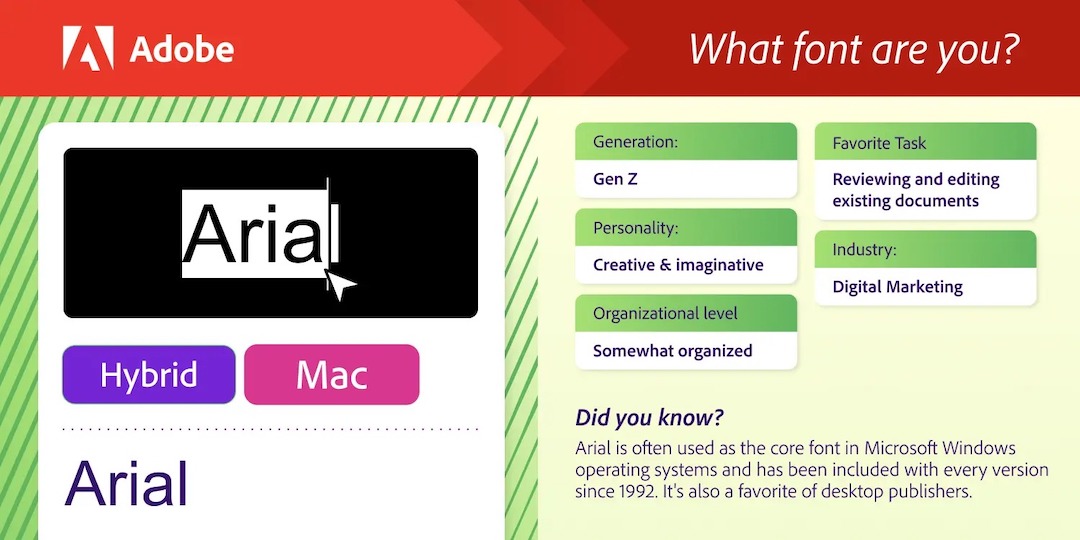 Adobe

What font are you?

Arial

Hybrid

Mac

Arial

Generation:

Gen Z

Personality:

Creative & imaginative

Organizational level

Somewhat organized

Favorite Task

Reviewing and editing existing documents

Industry:

Digital Marketing

Did you know?

Arial is often used as the core font in Microsoft Windows operating systems and has been included with every version since 1992. It's also a favorite of desktop publishers.